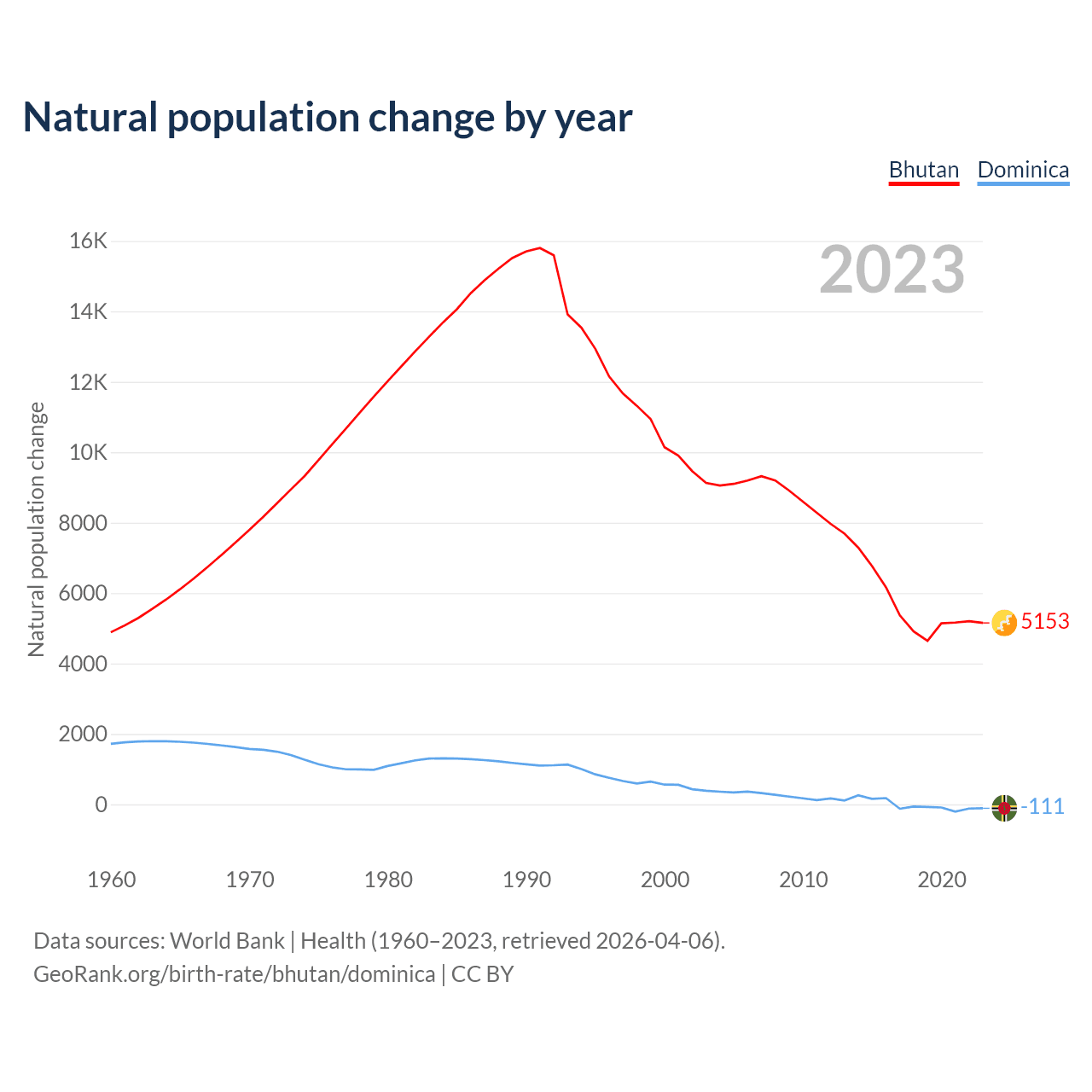 Natural population change by year

Bhutan Dominica

2023

Natural population change

16K
14K
12K
10K
8000
6000
4000
2000
0

5153
-111

1960 1970 1980 1990 2000 2010 2020

Data sources: World Bank | Health (1960–2023, retrieved 2026-04-06).
GeoRank.org/birth-rate/bhutan/dominica | CC BY